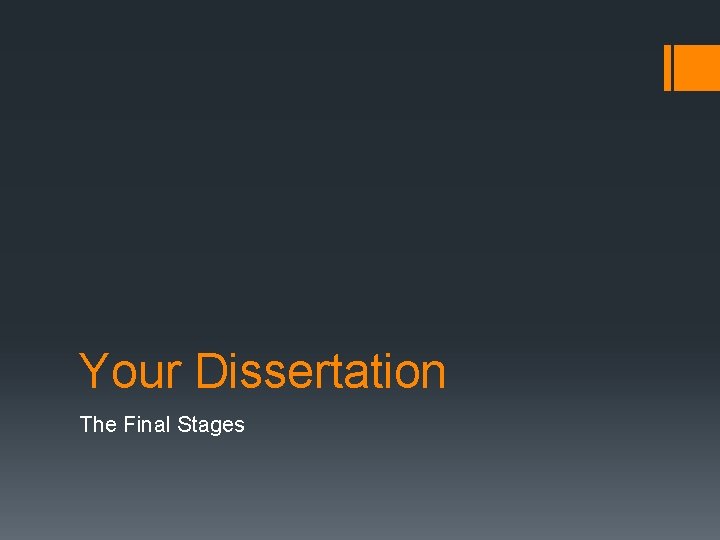 Your Dissertation

The Final Stages